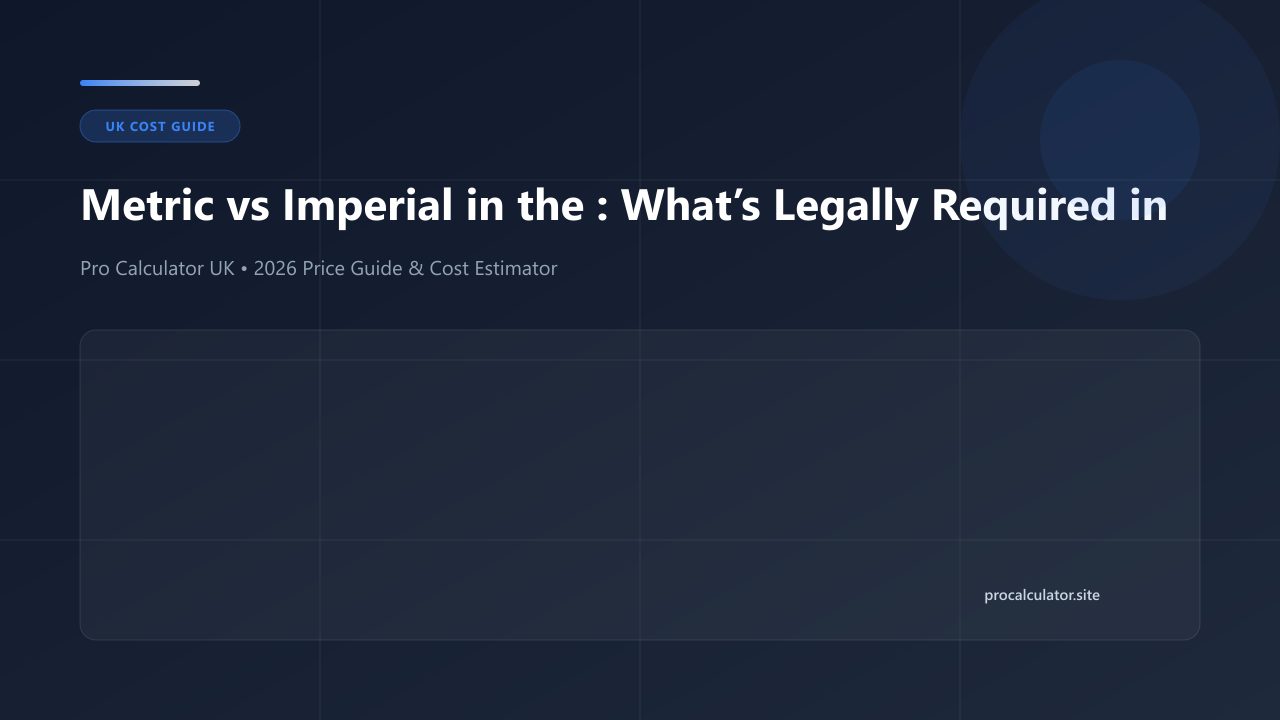 UK COST GUIDE

Metric vs Imperial in the : What's Legally Required in

Pro Calculator UK • 2026 Price Guide & Cost Estimator

procalculator.site